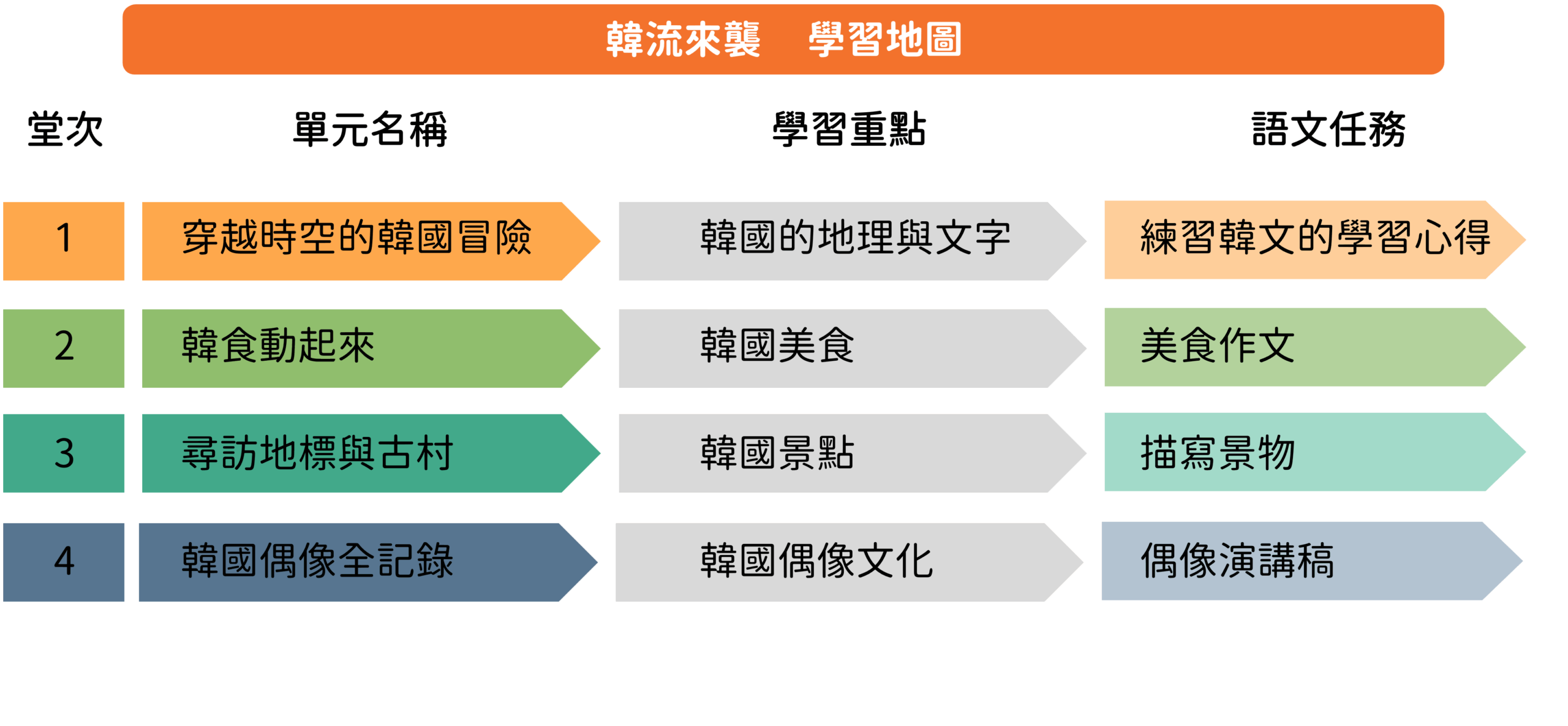 韓流來襲　學習地圖

| 堂次 | 單元名稱 | 學習重點 | 語文任務 |
|---|---|---|---|
| 1 | 穿越時空的韓國冒險 | 韓國的地理與文字 | 練習韓文的學習心得 |
| 2 | 韓食動起來 | 韓國美食 | 美食作文 |
| 3 | 尋訪地標與古村 | 韓國景點 | 描寫景物 |
| 4 | 韓國偶像全記錄 | 韓國偶像文化 | 偶像演講稿 |